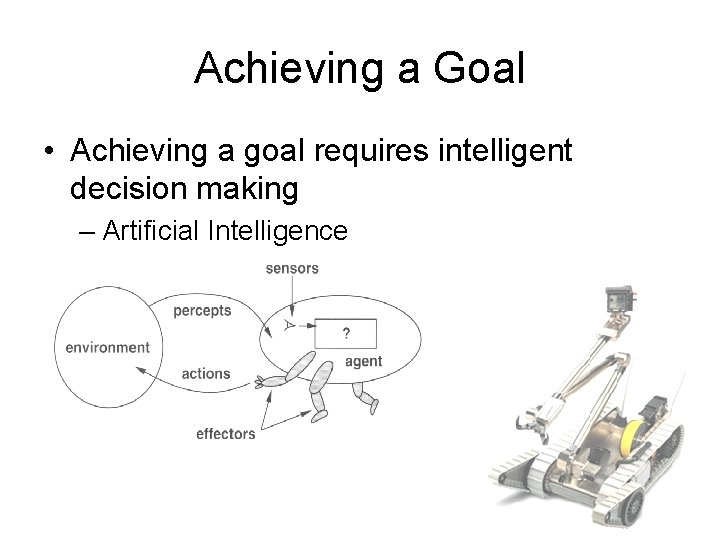 Achieving a Goal

• Achieving a goal requires intelligent decision making

– Artificial Intelligence

sensors

percepts

environment

?

agent

actions

effectors